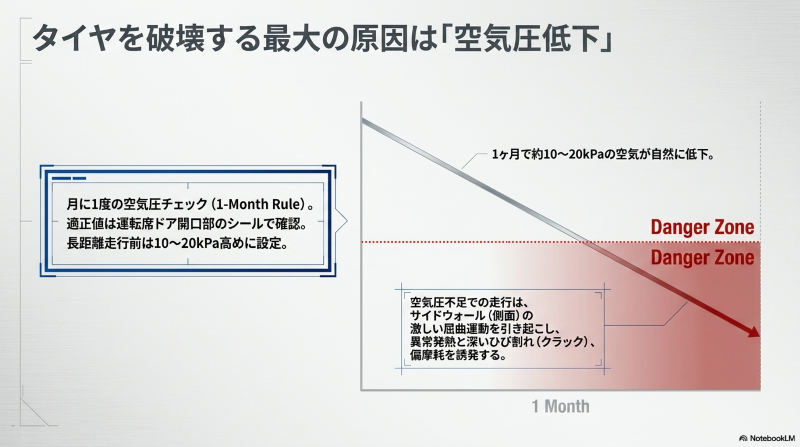 タイヤを破壊する最大の原因は「空気圧低下」

月に1度の空気圧チェック（1-Month Rule）。
適正値は運転席ドア開口部のシールで確認。
長距離走行前は10〜20kPa高めに設定。

1ヶ月で約10〜20kPaの空気が自然に低下。

Danger Zone

Danger Zone

空気圧不足での走行は、
サイドウォール（側面）の
激しい屈曲運動を引き起こし、
異常発熱と深いひび割れ（クラック）、
偏摩耗を誘発する。

1 Month

NotebookLM